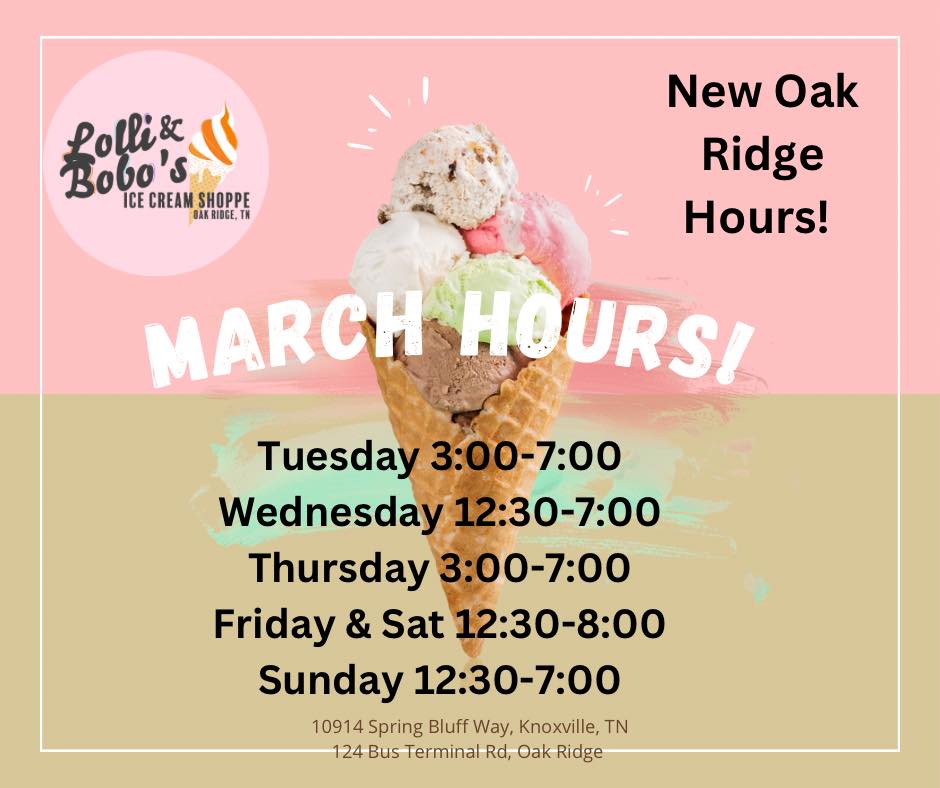 Lolli & Bobo's
ICE CREAM SHOPPE
OAK RIDGE, TN

New Oak Ridge Hours!

MARCH HOURS!

Tuesday 3:00-7:00
Wednesday 12:30-7:00
Thursday 3:00-7:00
Friday & Sat 12:30-8:00
Sunday 12:30-7:00

10914 Spring Bluff Way, Knoxville, TN
124 Bus Terminal Rd, Oak Ridge